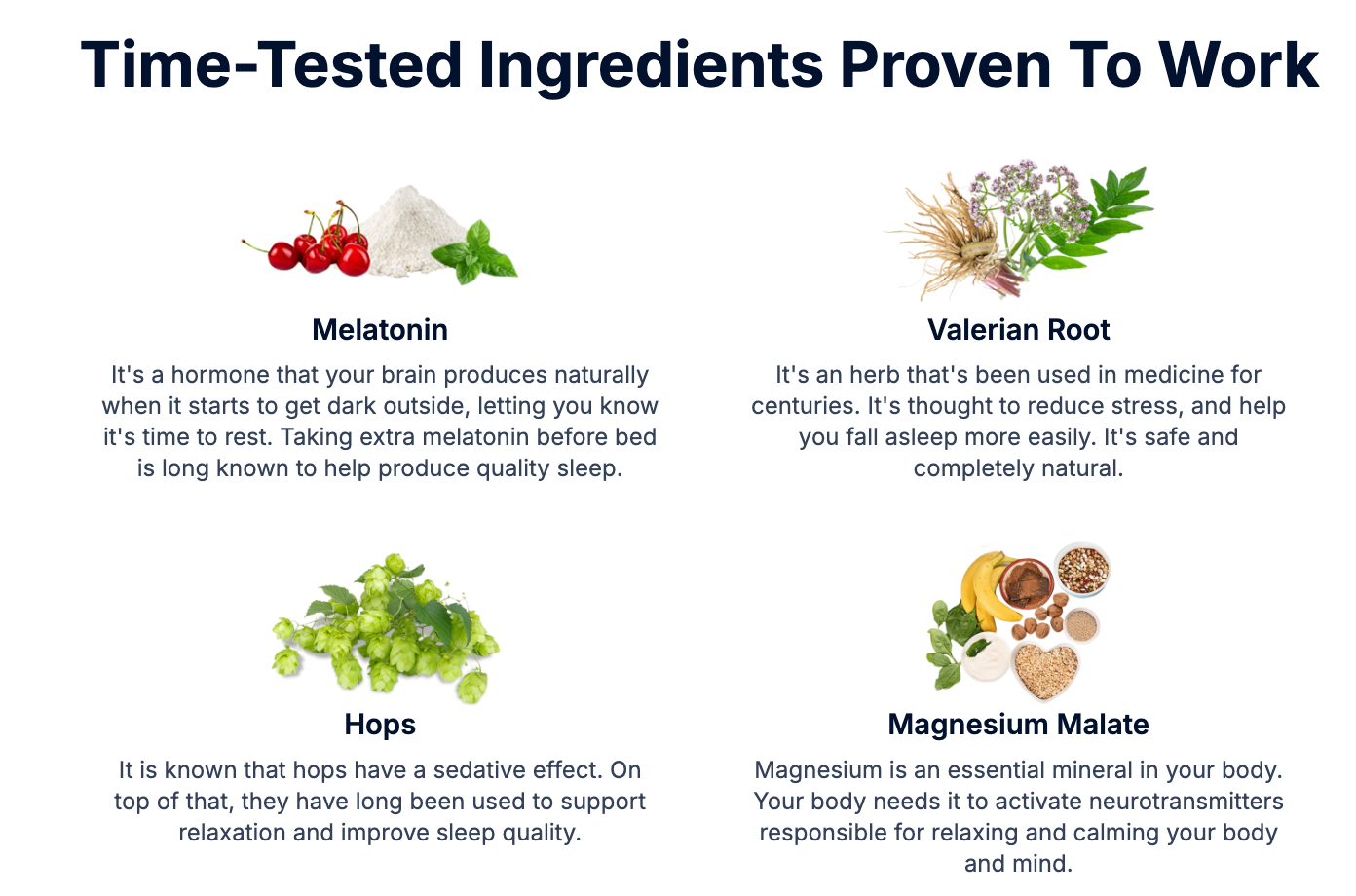 Time-Tested Ingredients Proven To Work

Melatonin

It's a hormone that your brain produces naturally when it starts to get dark outside, letting you know it's time to rest. Taking extra melatonin before bed is long known to help produce quality sleep.

Valerian Root

It's an herb that's been used in medicine for centuries. It's thought to reduce stress, and help you fall asleep more easily. It's safe and completely natural.

Hops

It is known that hops have a sedative effect. On top of that, they have long been used to support relaxation and improve sleep quality.

Magnesium Malate

Magnesium is an essential mineral in your body. Your body needs it to activate neurotransmitters responsible for relaxing and calming your body and mind.